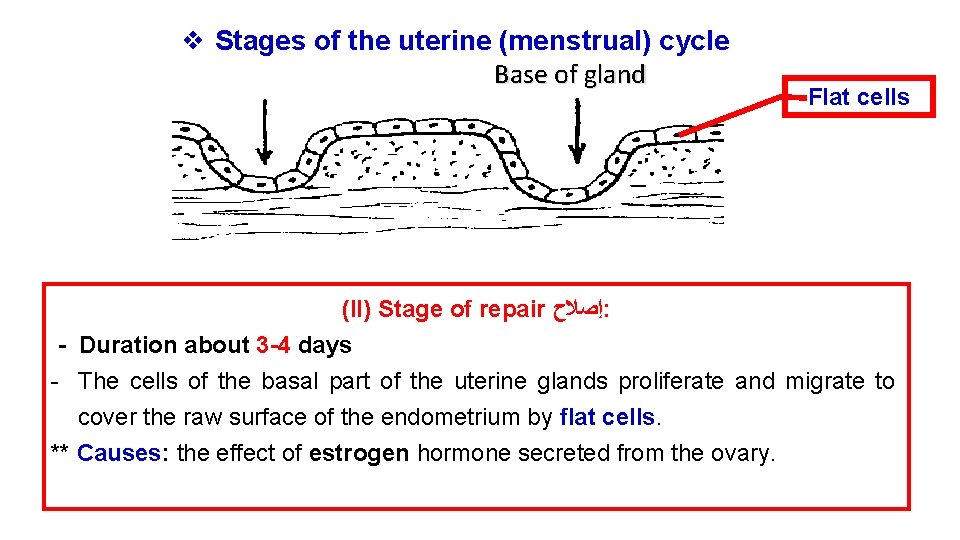 ❖ Stages of the uterine (menstrual) cycle

Base of gland

Flat cells

(II) Stage of repair إصلاح:

- Duration about 3-4 days

- The cells of the basal part of the uterine glands proliferate and migrate to cover the raw surface of the endometrium by flat cells.

** Causes: the effect of estrogen hormone secreted from the ovary.